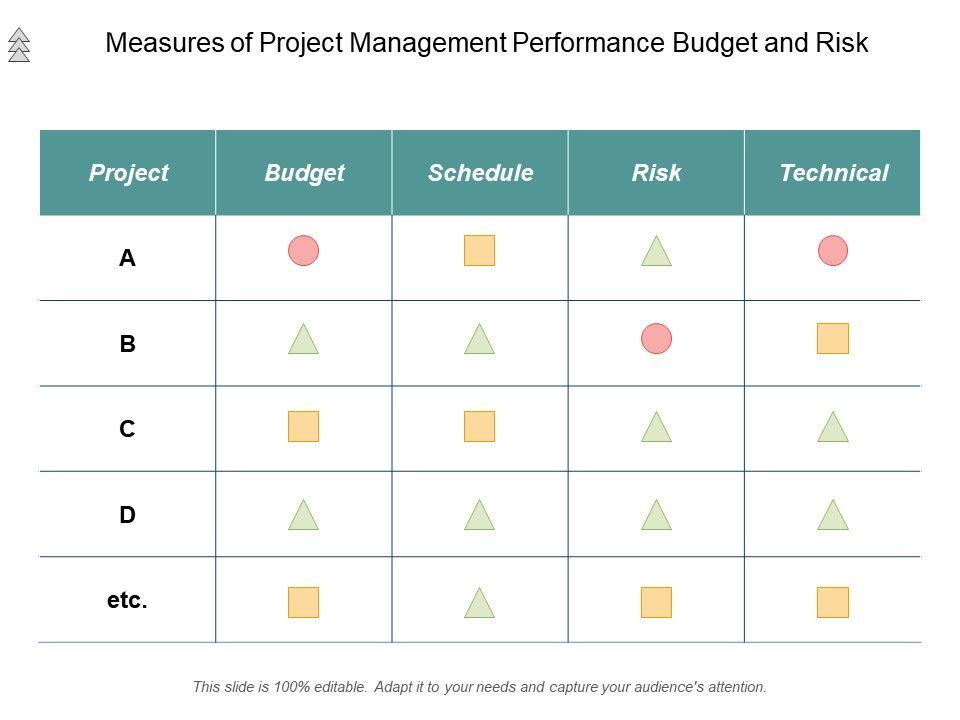 Measures of Project Management Performance Budget and Risk

| Project | Budget | Schedule | Risk | Technical |
|---|---|---|---|---|
| A | | | | |
| B | | | | |
| C | | | | |
| D | | | | |
| etc. | | | | |

This slide is 100% editable. Adapt it to your needs and capture your audience's attention.